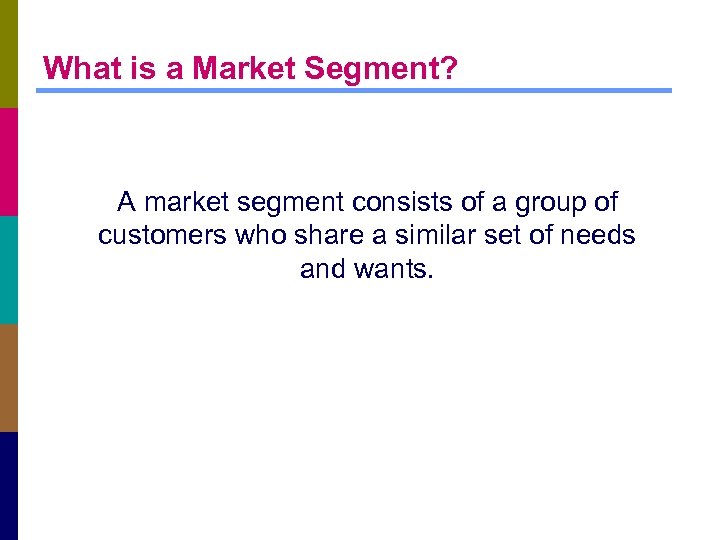 What is a Market Segment?

A market segment consists of a group of customers who share a similar set of needs and wants.